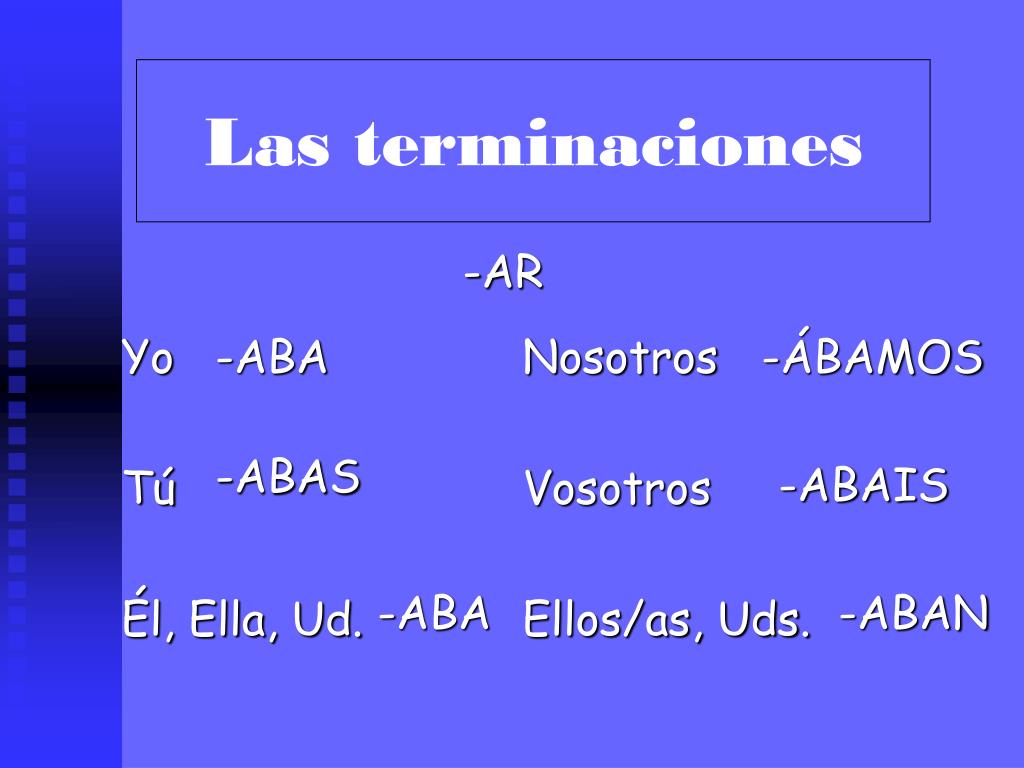 Las terminaciones

-AR

Yo -ABA

Tú -ABAS

Él, Ella, Ud. -ABA

Nosotros -ÁBAMOS

Vosotros -ABAIS

Ellos/as, Uds. -ABAN